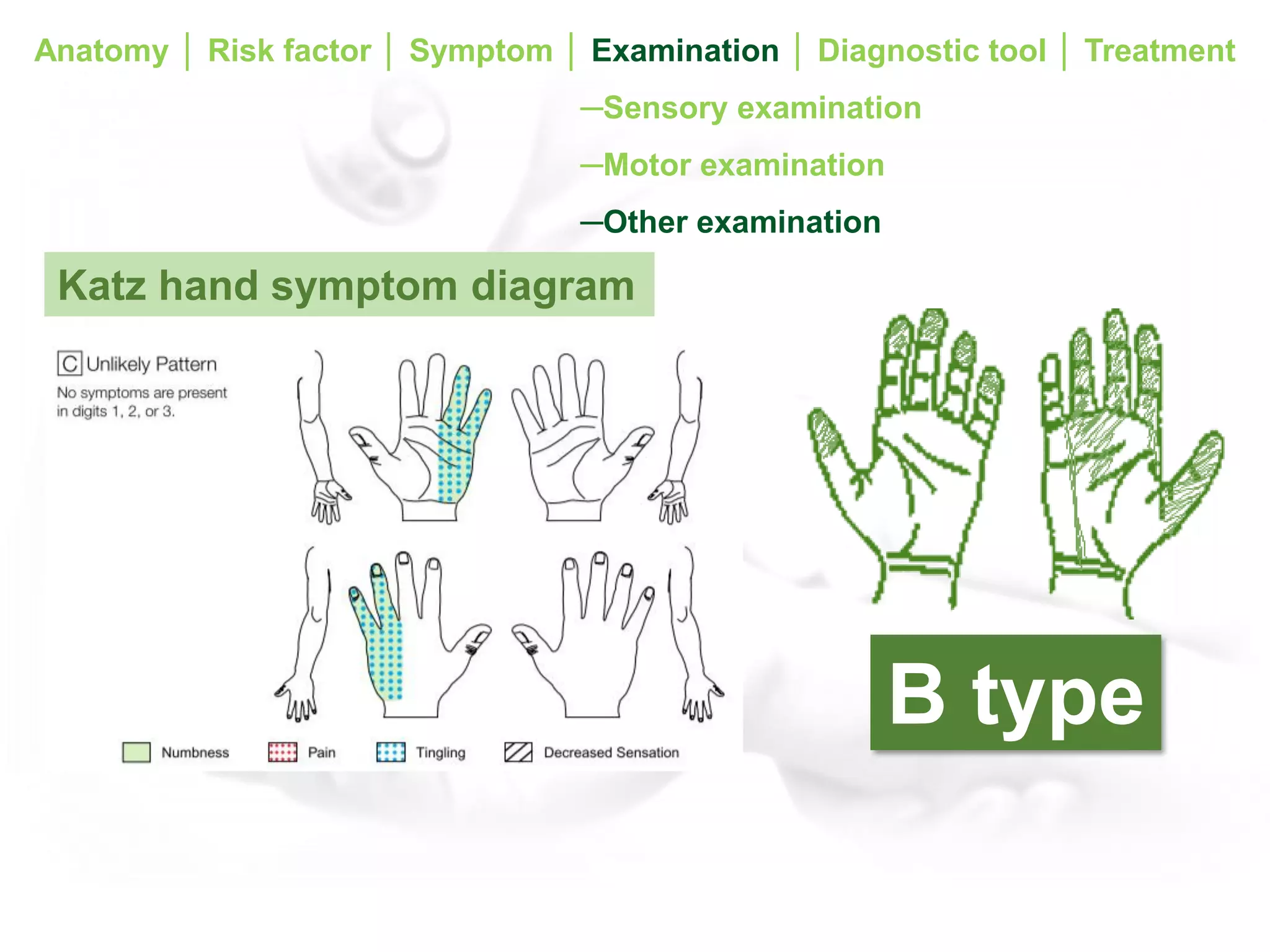 Anatomy | Risk factor | Symptom | Examination | Diagnostic tool | Treatment

—Sensory examination

—Motor examination

—Other examination

Katz hand symptom diagram

C Unlikely Pattern

No symptoms are present in digits 1, 2, or 3.

Numbness Pain Tingling Decreased Sensation

B type